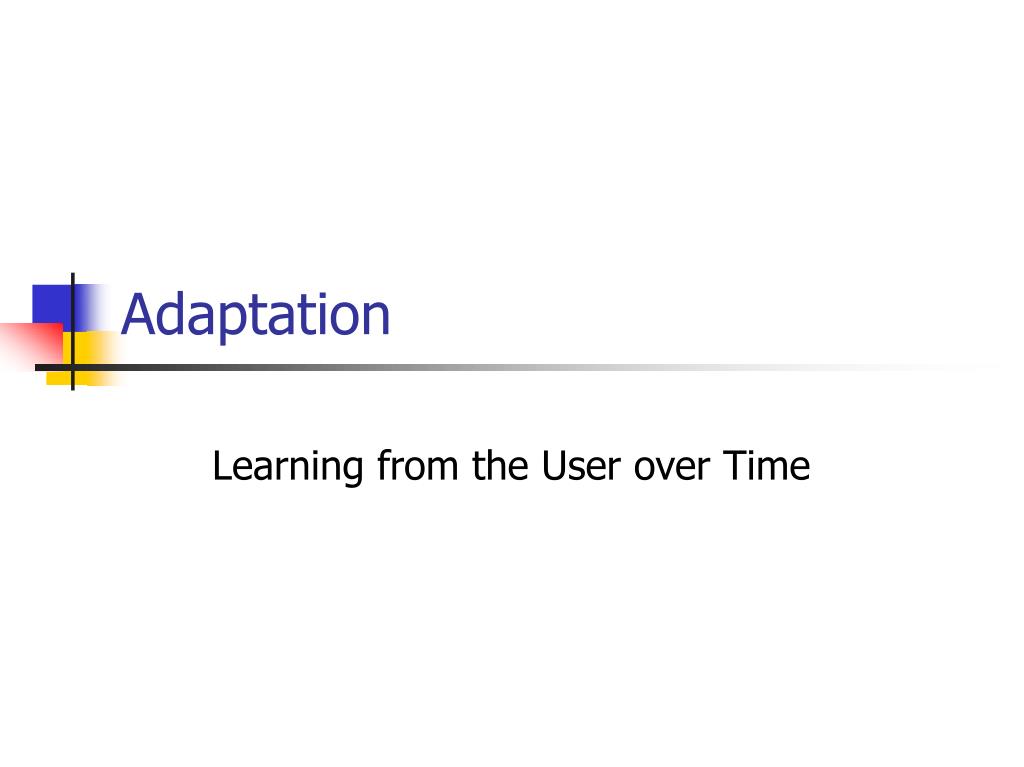 Adaptation

Learning from the User over Time